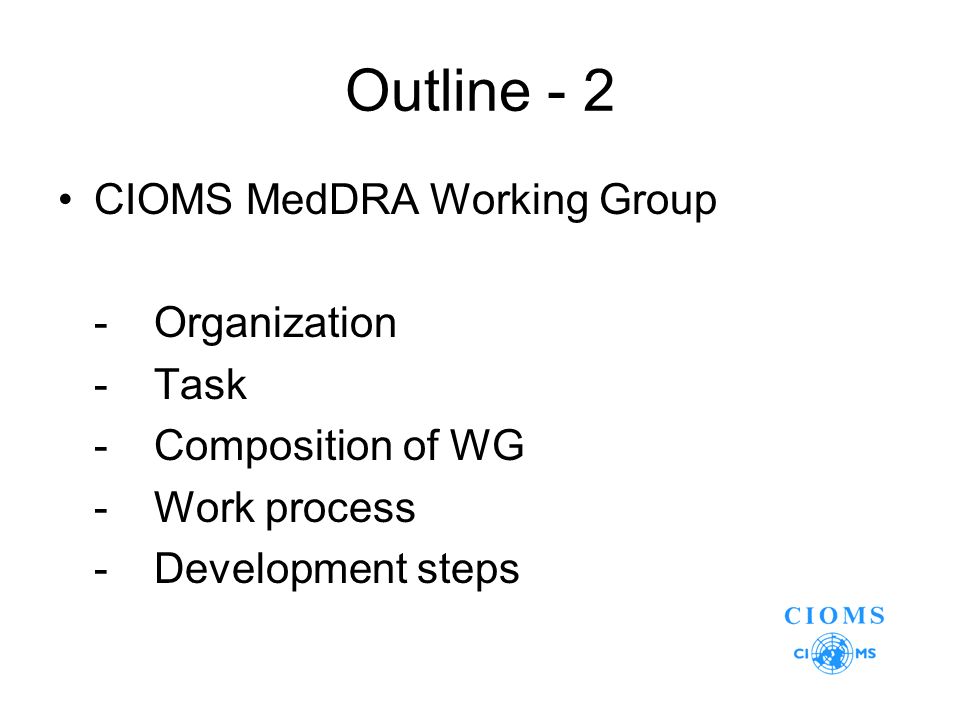 Outline - 2

• CIOMS MedDRA Working Group

- Organization
- Task
- Composition of WG
- Work process
- Development steps

CIOMS
CI MS